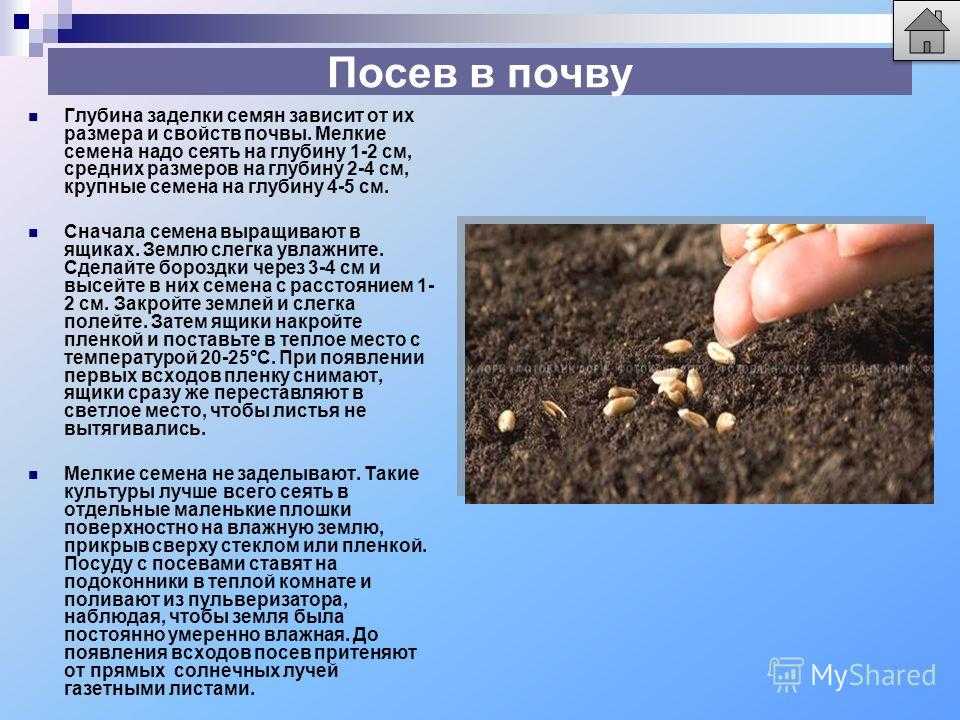 Посев в почву

Глубина заделки семян зависит от их размера и свойств почвы. Мелкие семена надо сеять на глубину 1-2 см, средних размеров на глубину 2-4 см, крупные семена на глубину 4-5 см.

Сначала семена выращивают в ящиках. Землю слегка увлажните. Сделайте бороздки через 3-4 см и высейте в них семена с расстоянием 1-2 см. Закройте землей и слегка полейте. Затем ящики накройте пленкой и поставьте в теплое место с температурой 20-25°С. При появлении первых всходов пленку снимают, ящики сразу же переставляют в светлое место, чтобы листья не вытягивались.

Мелкие семена не заделывают. Такие культуры лучше всего сеять в отдельные маленькие плошки поверхностно на влажную землю, прикрыв сверху стеклом или пленкой. Посуду с посевами ставят на подоконники в теплой комнате и поливают из пульверизатора, наблюдая, чтобы земля была постоянно умеренно влажная. До появления всходов посев притеняют от прямых солнечных лучей газетными листами.

MyShared